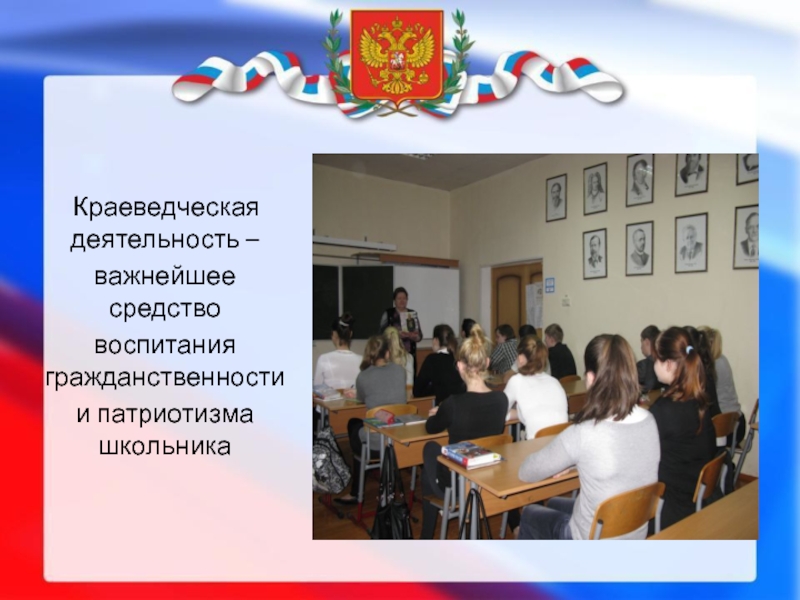 Краеведческая деятельность – важнейшее средство воспитания гражданственности и патриотизма школьника